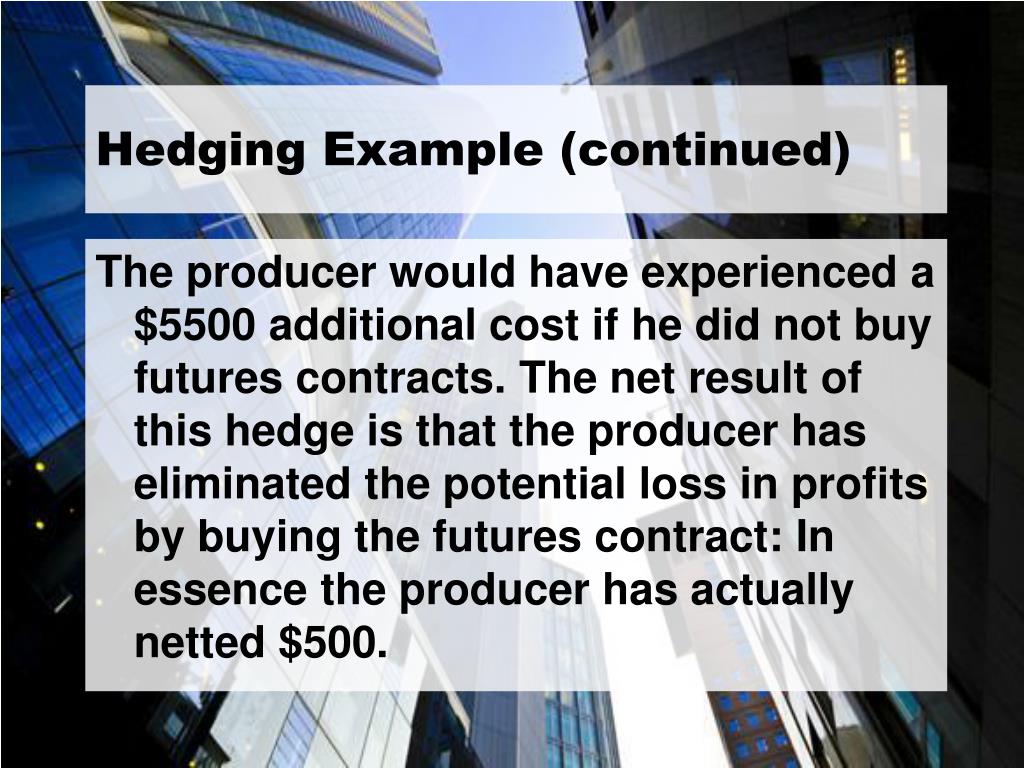 Hedging Example (continued)

The producer would have experienced a \$5500 additional cost if he did not buy futures contracts. The net result of this hedge is that the producer has eliminated the potential loss in profits by buying the futures contract: In essence the producer has actually netted \$500.